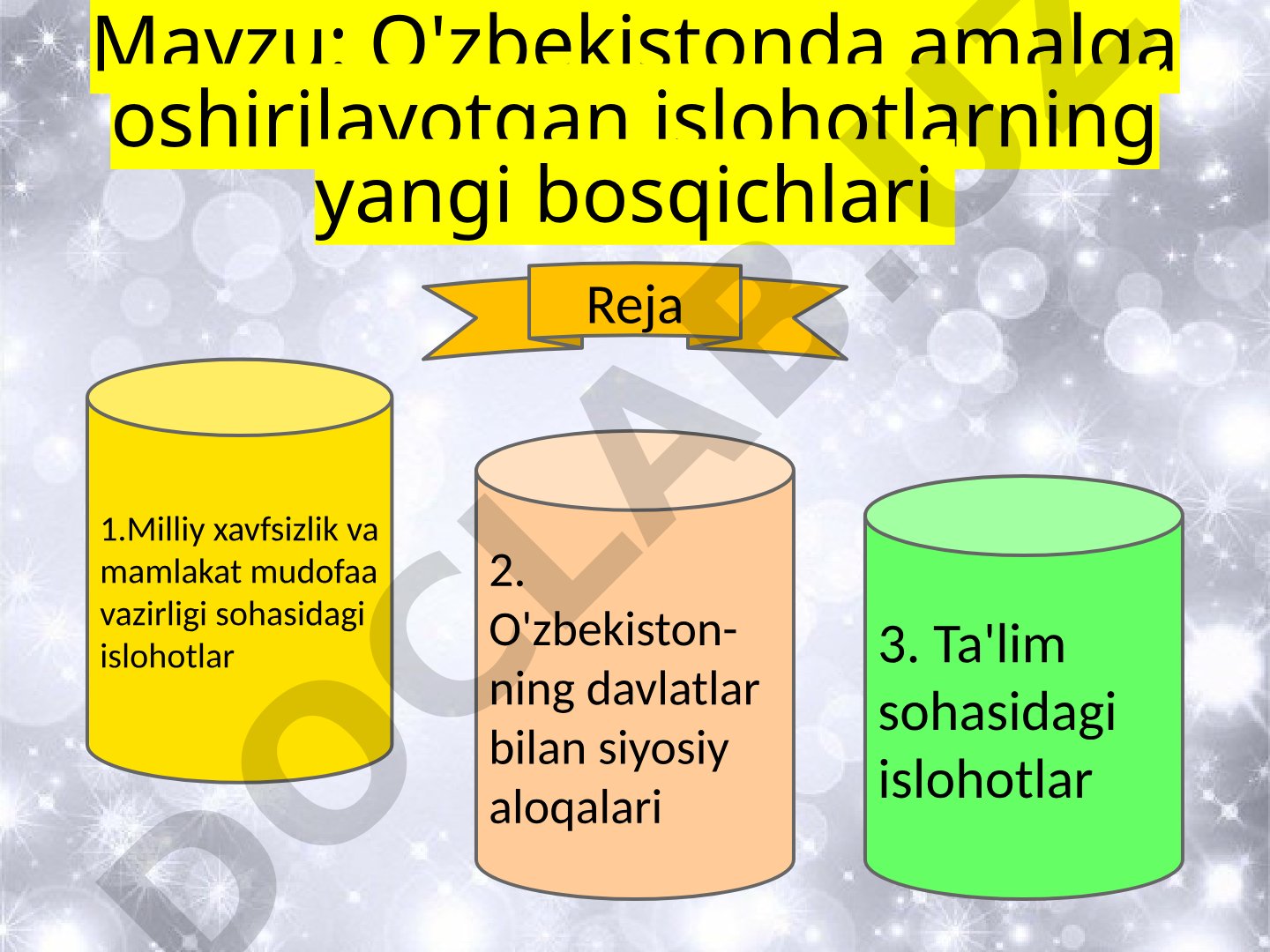 Mavzu: O'zbekistonda amalga oshirilayotgan islohotlarning yangi bosqichlari

Reja

1.Milliy xavfsizlik va mamlakat mudofaa vazirligi sohasidagi islohotlar

2. O'zbekiston-ning davlatlar bilan siyosiy aloqalari

3. Ta'lim sohasidagi islohotlar

DOCLAB.UZ